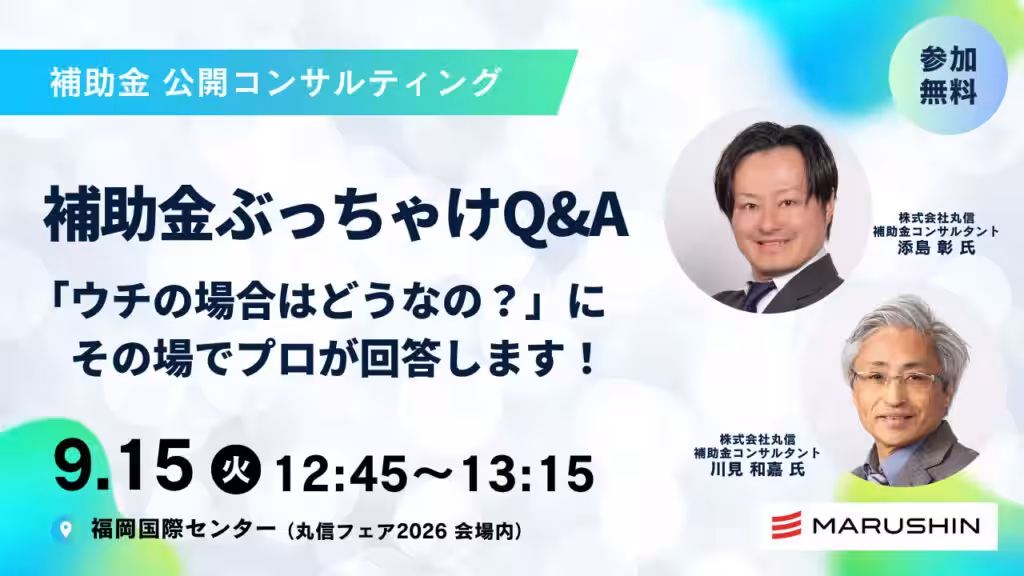 補助金 公開コンサルティング

参加無料

補助金ぶっちゃけQ&A

「ウチの場合はどうなの？」に
その場でプロが回答します！

株式会社丸信
補助金コンサルタント
添島 彰 氏

株式会社丸信
補助金コンサルタント
川見 和嘉 氏

9.15 火 12:45〜13:15

福岡国際センター（丸信フェア2026 会場内）

MARUSHIN